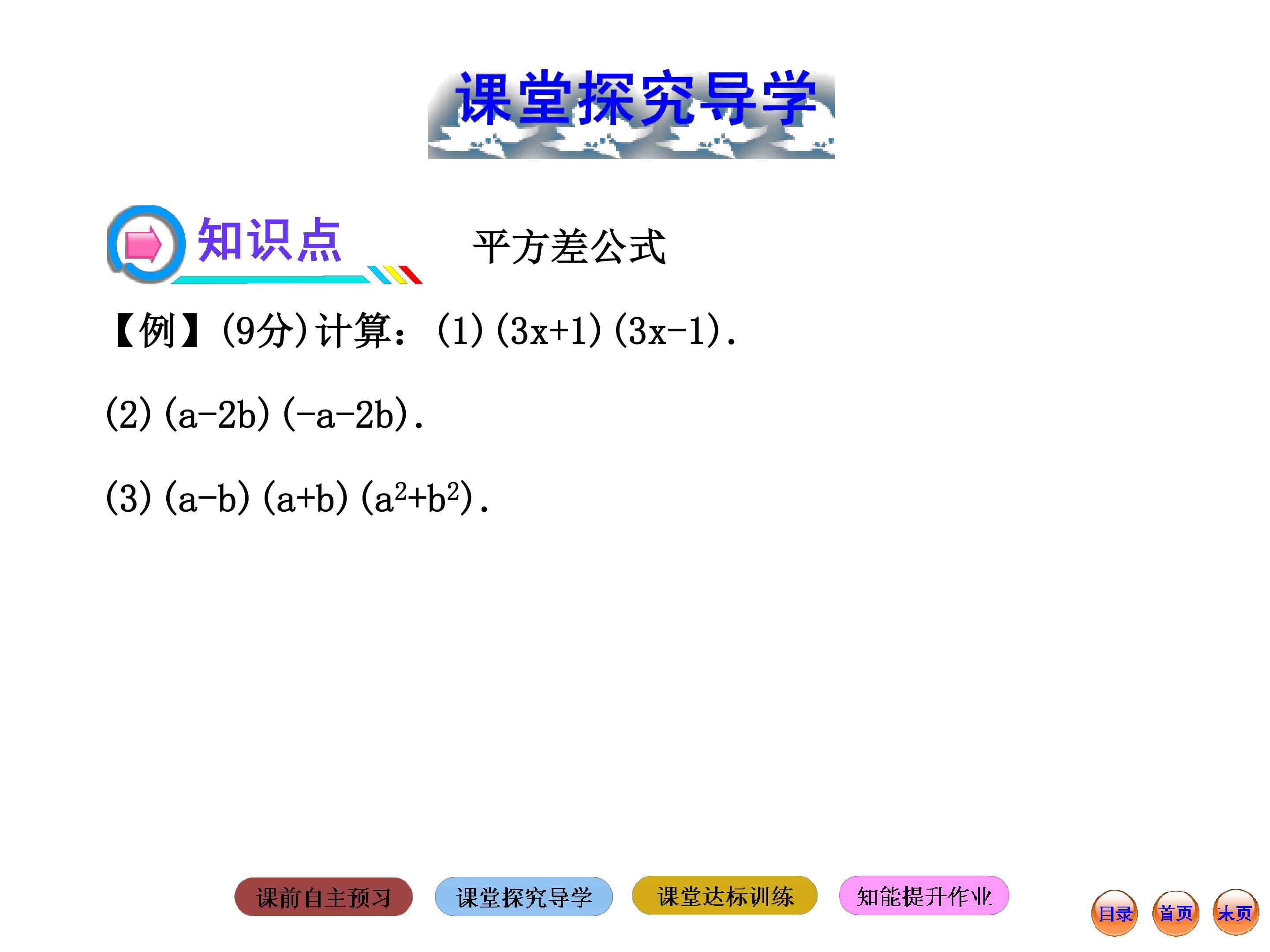 课堂探究导学

知识点 平方差公式

【例】(9分)计算：(1)$(3x+1)(3x-1)$.

(2)$(a-2b)(-a-2b)$.

(3)$(a-b)(a+b)(a^2+b^2)$.

课前自主预习 课堂探究导学 课堂达标训练 知能提升作业

目录 首页 末页